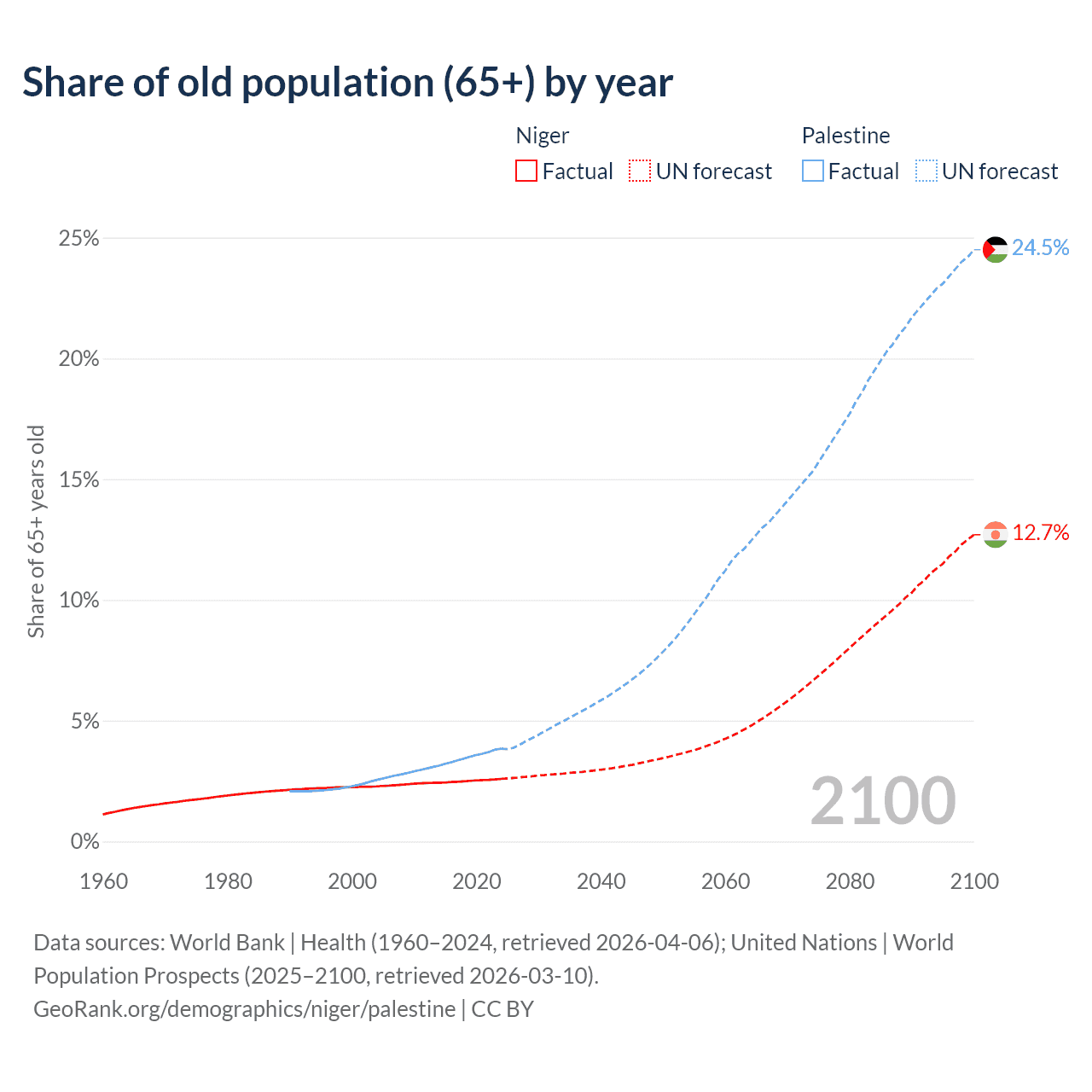 Share of old population (65+) by year

Niger
Factual
UN forecast

Palestine
Factual
UN forecast

Share of 65+ years old

25%
20%
15%
10%
5%
0%

24.5%
12.7%

2100

1960
1980
2000
2020
2040
2060
2080
2100

Data sources: World Bank | Health (1960–2024, retrieved 2026-04-06); United Nations | World Population Prospects (2025–2100, retrieved 2026-03-10).
GeoRank.org/demographics/niger/palestine | CC BY